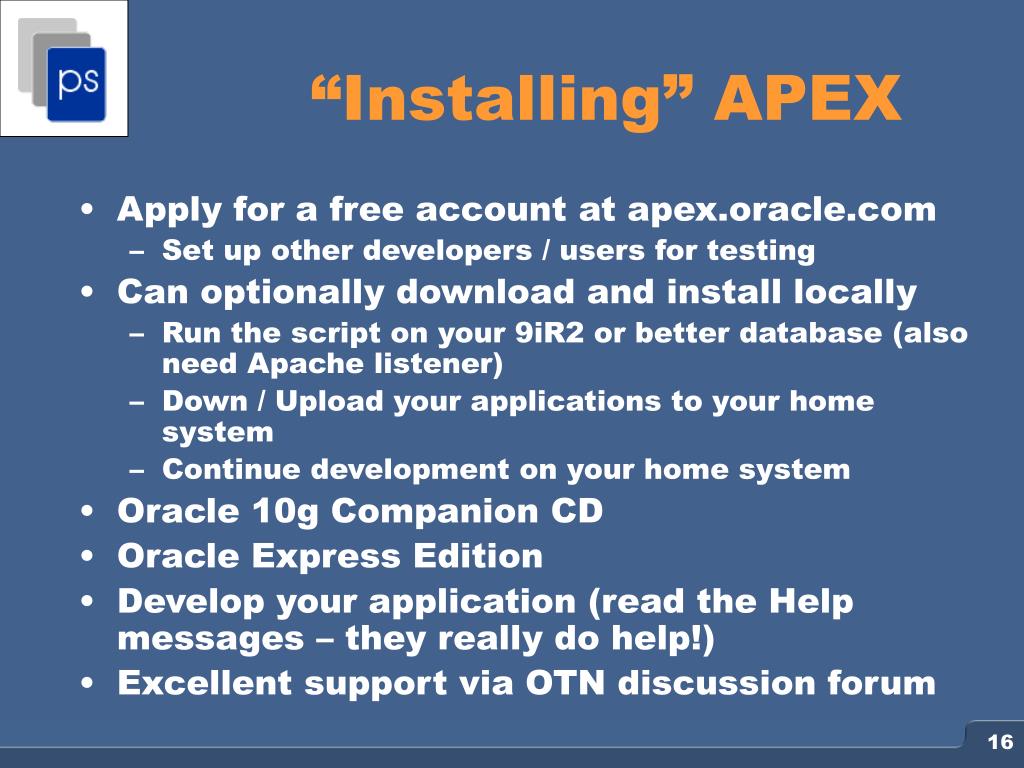 ps

“Installing” APEX

• Apply for a free account at apex.oracle.com
  – Set up other developers / users for testing
• Can optionally download and install locally
  – Run the script on your 9iR2 or better database (also need Apache listener)
  – Down / Upload your applications to your home system
  – Continue development on your home system
• Oracle 10g Companion CD
• Oracle Express Edition
• Develop your application (read the Help messages – they really do help!)
• Excellent support via OTN discussion forum

16